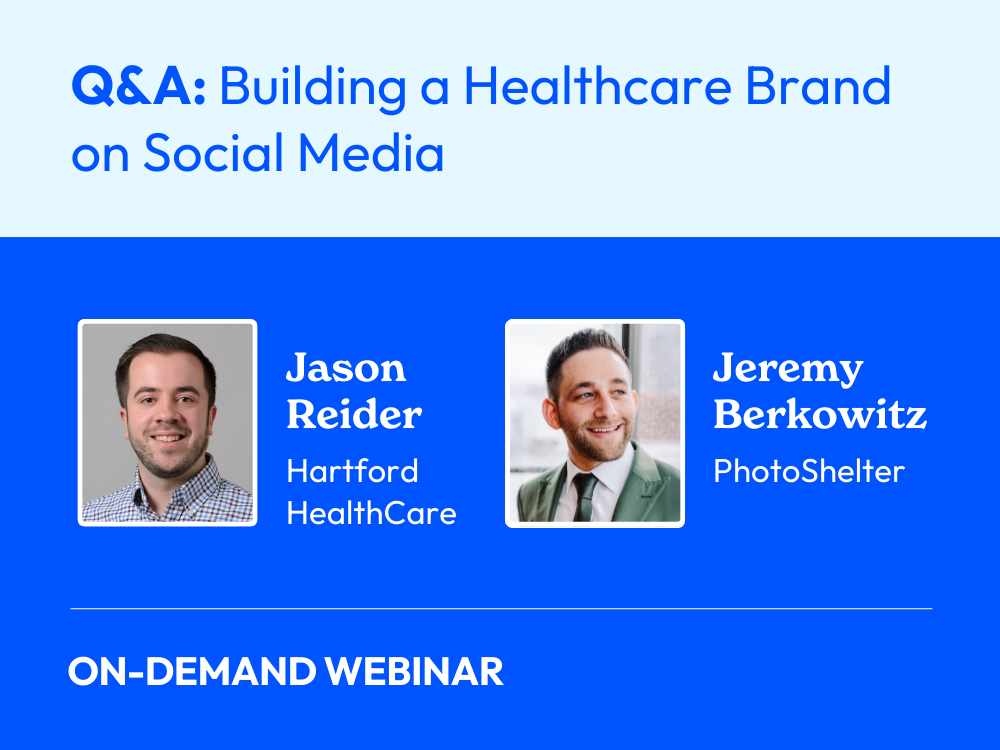 Q&A: Building a Healthcare Brand on Social Media

Jason Reider
Hartford HealthCare

Jeremy Berkowitz
PhotoShelter

ON-DEMAND WEBINAR